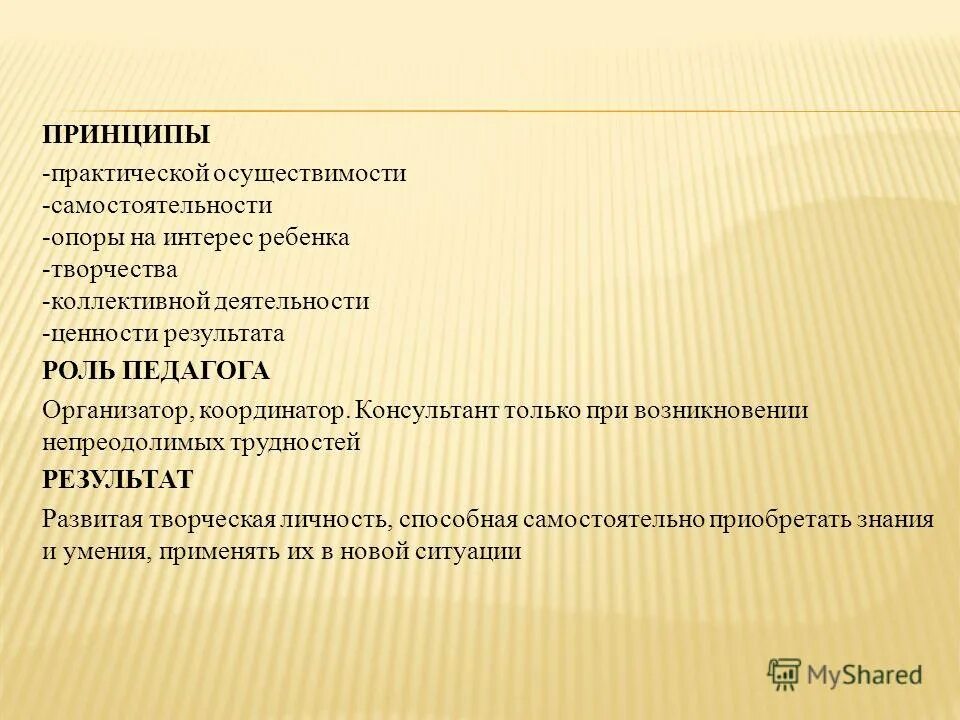 ПРИНЦИПЫ

-практической осуществимости
-самостоятельности
-опоры на интерес ребенка
-творчества
-коллективной деятельности
-ценности результата

РОЛЬ ПЕДАГОГА

Организатор, координатор. Консультант только при возникновении непреодолимых трудностей

РЕЗУЛЬТАТ

Развитая творческая личность, способная самостоятельно приобретать знания и умения, применять их в новой ситуации

MyShared